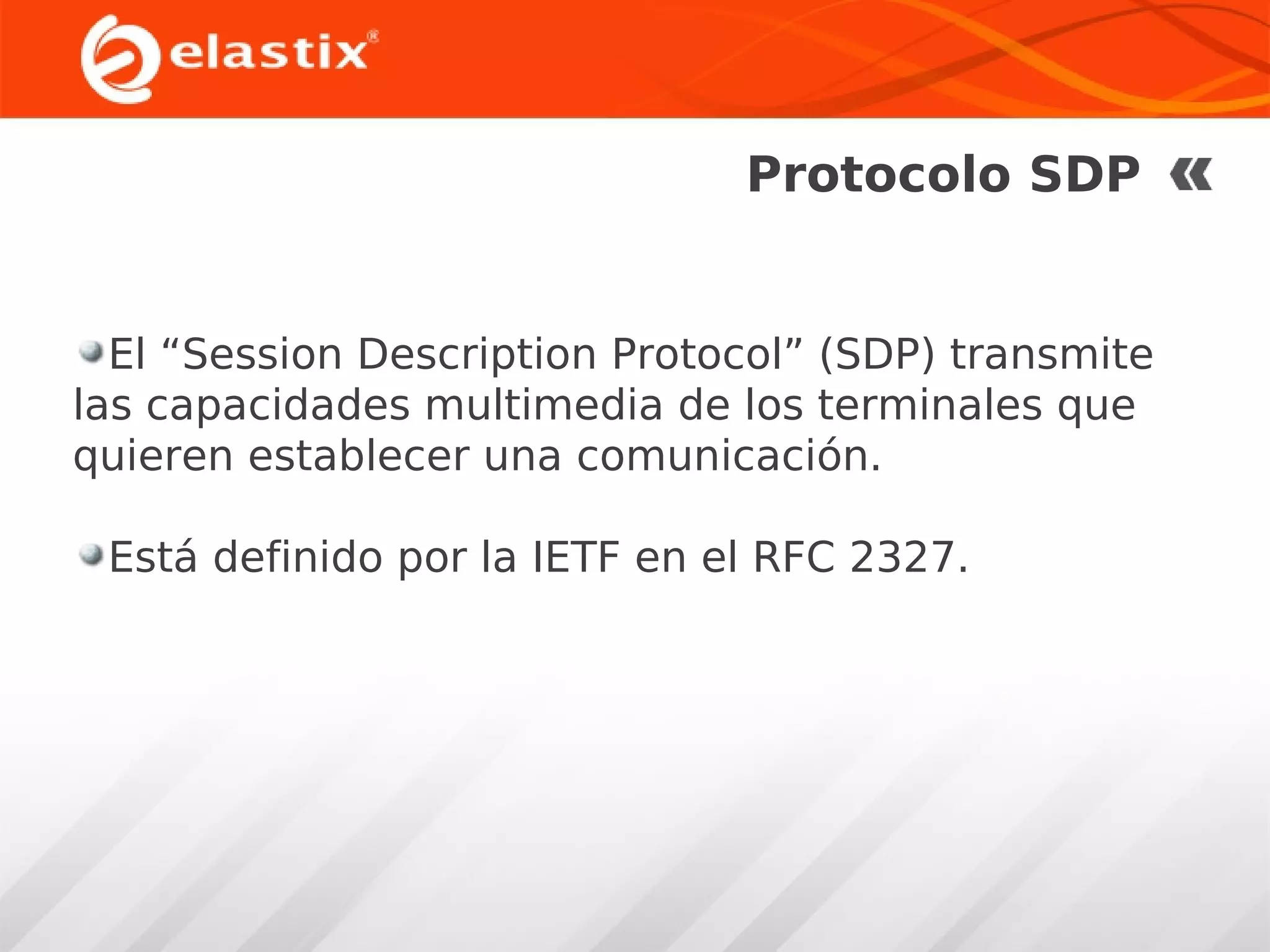 elastix®

Protocolo SDP «

El “Session Description Protocol” (SDP) transmite las capacidades multimedia de los terminales que quieren establecer una comunicación.

Está definido por la IETF en el RFC 2327.